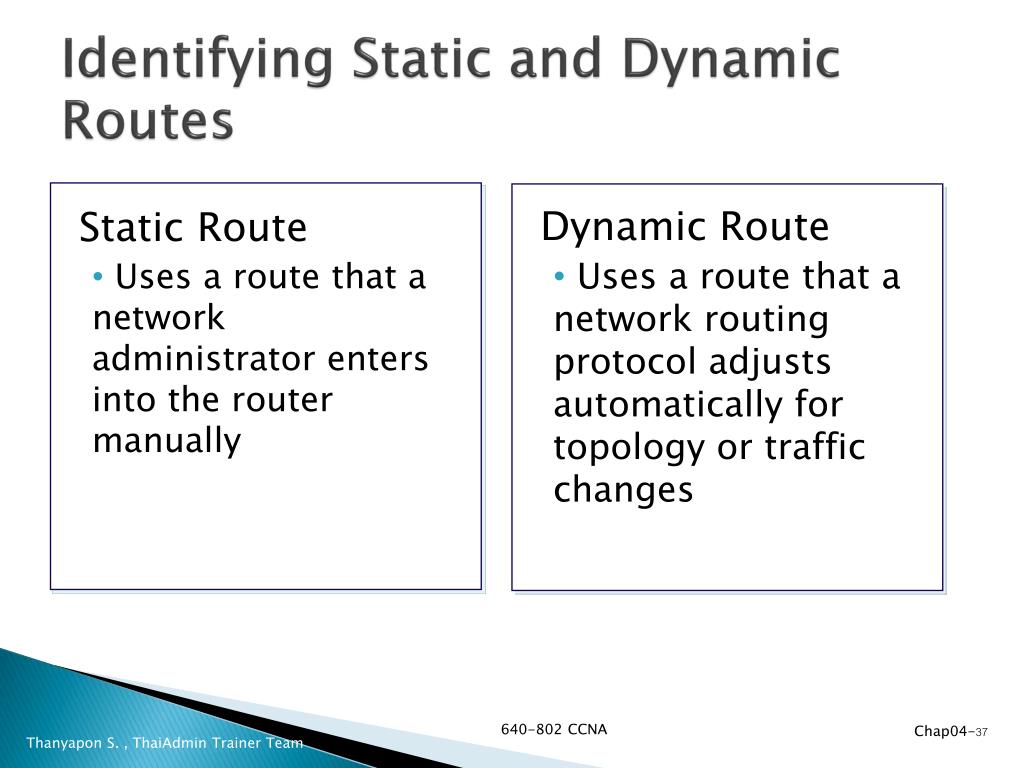 Identifying Static and Dynamic Routes

Static Route

• Uses a route that a network administrator enters into the router manually

Dynamic Route

• Uses a route that a network routing protocol adjusts automatically for topology or traffic changes

Thanyapon S. , ThaiAdmin Trainer Team

640-802 CCNA

Chap04-37